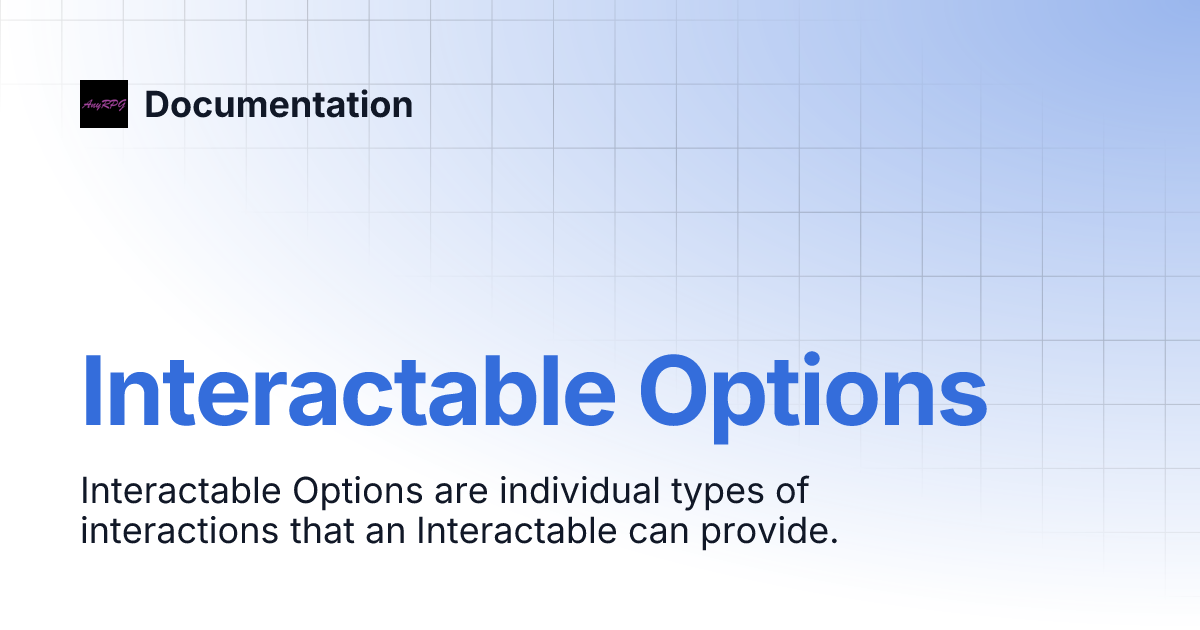 AnyRPG

Documentation

Interactable Options

Interactable Options are individual types of interactions that an Interactable can provide.